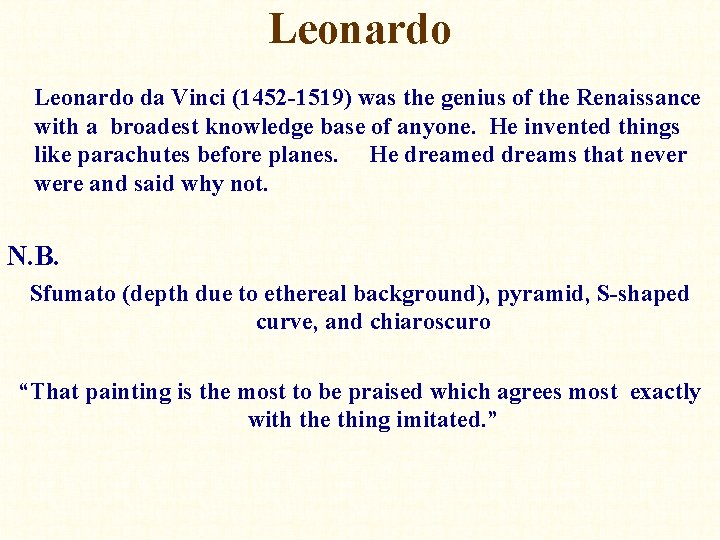 Leonardo

Leonardo da Vinci (1452-1519) was the genius of the Renaissance with a broadest knowledge base of anyone. He invented things like parachutes before planes. He dreamed dreams that never were and said why not.

N.B.

Sfumato (depth due to ethereal background), pyramid, S-shaped curve, and chiaroscuro

“That painting is the most to be praised which agrees most exactly with the thing imitated.”